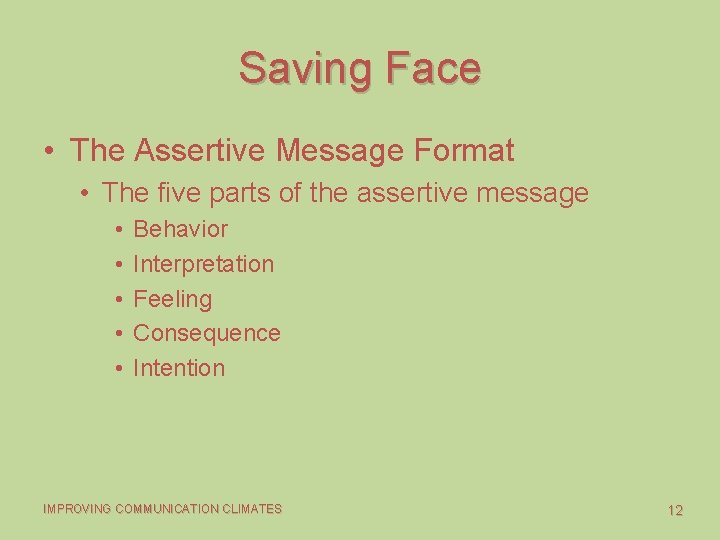 Saving Face

• The Assertive Message Format
  • The five parts of the assertive message
    • Behavior
    • Interpretation
    • Feeling
    • Consequence
    • Intention

IMPROVING COMMUNICATION CLIMATES

12